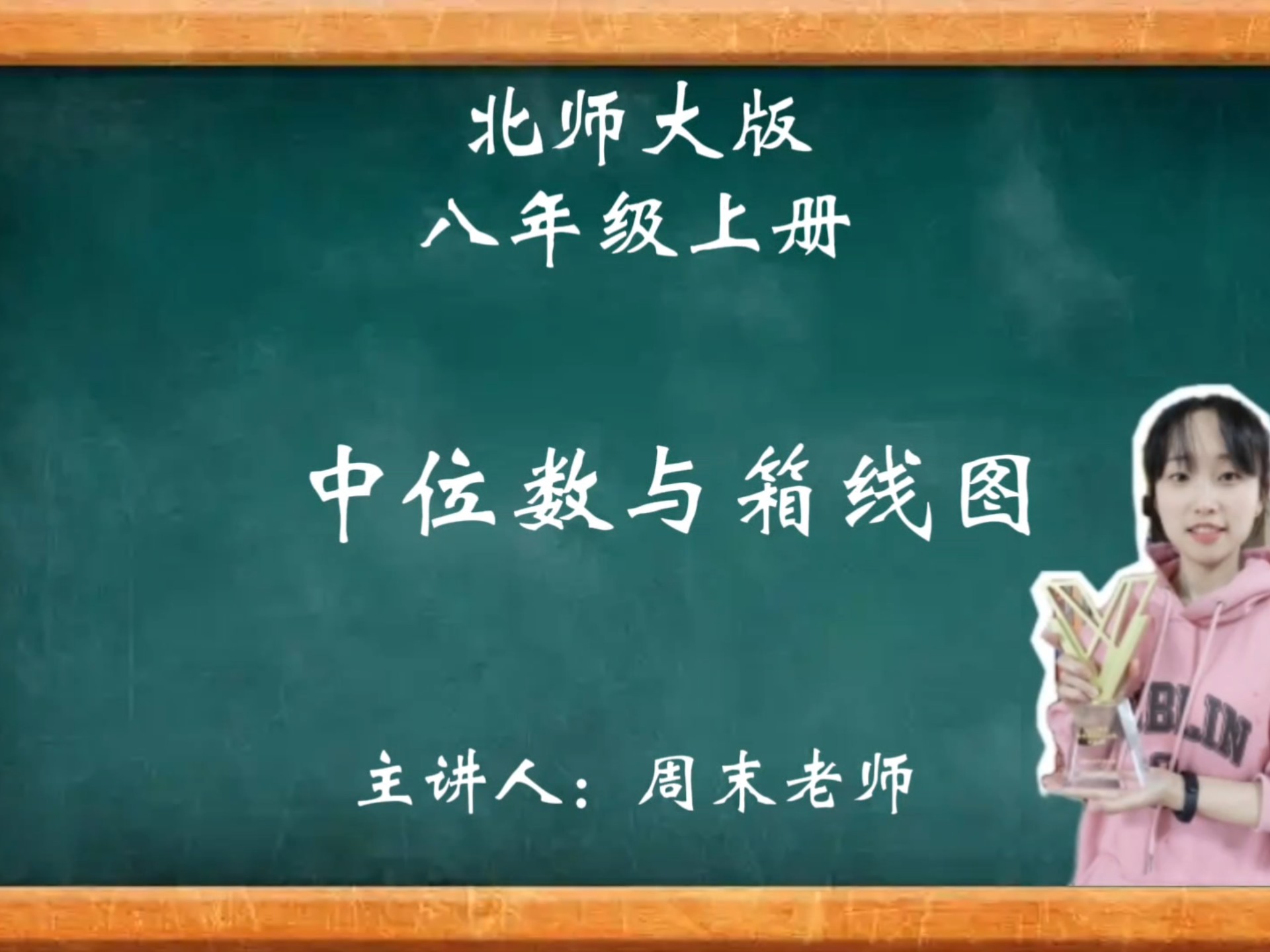 北师大版
八年级上册

中位数与箱线图

主讲人：周末老师